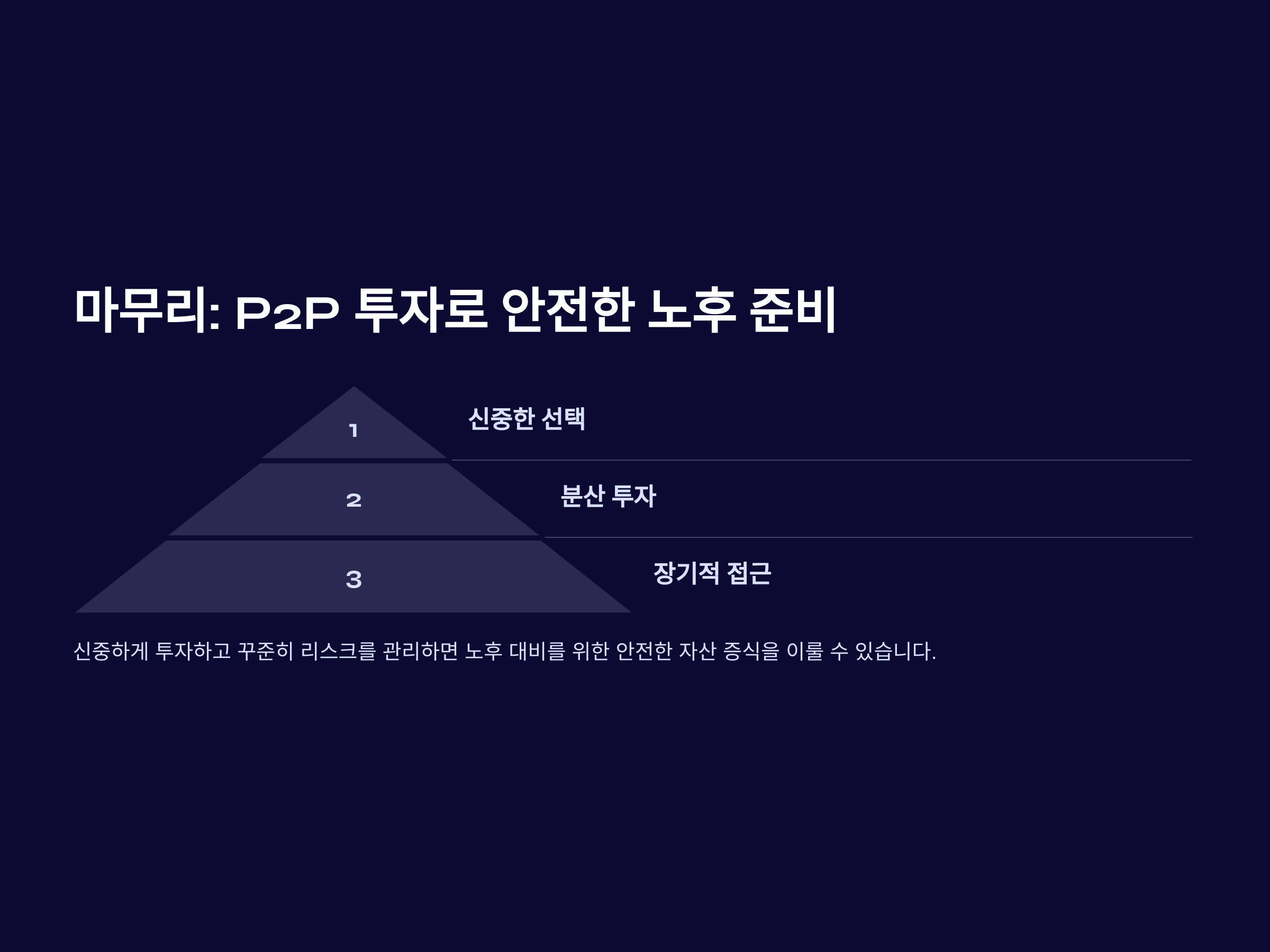 마무리: P2P 투자로 안전한 노후 준비

1

신중한 선택

2

분산 투자

3

장기적 접근

신중하게 투자하고 꾸준히 리스크를 관리하면 노후 대비를 위한 안전한 자산 증식을 이룰 수 있습니다.